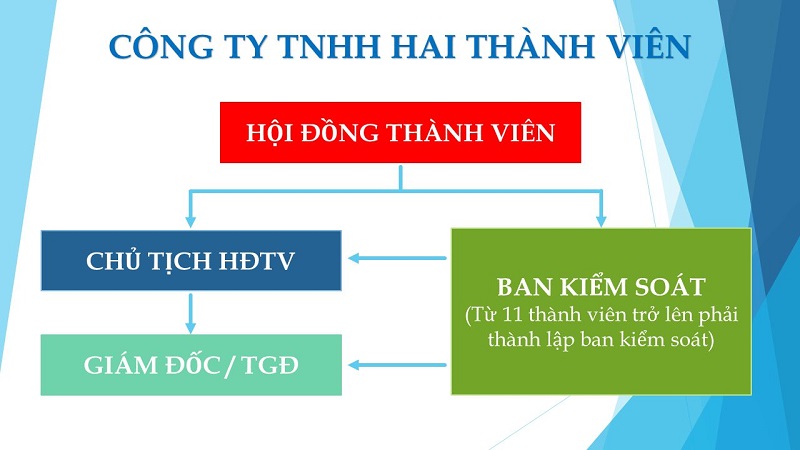 CÔNG TY TNHH HAI THÀNH VIÊN

HỘI ĐỒNG THÀNH VIÊN

CHỦ TỊCH HĐTV

GIÁM ĐỐC / TGĐ

BAN KIỂM SOÁT
(Từ 11 thành viên trở lên phải thành lập ban kiểm soát)